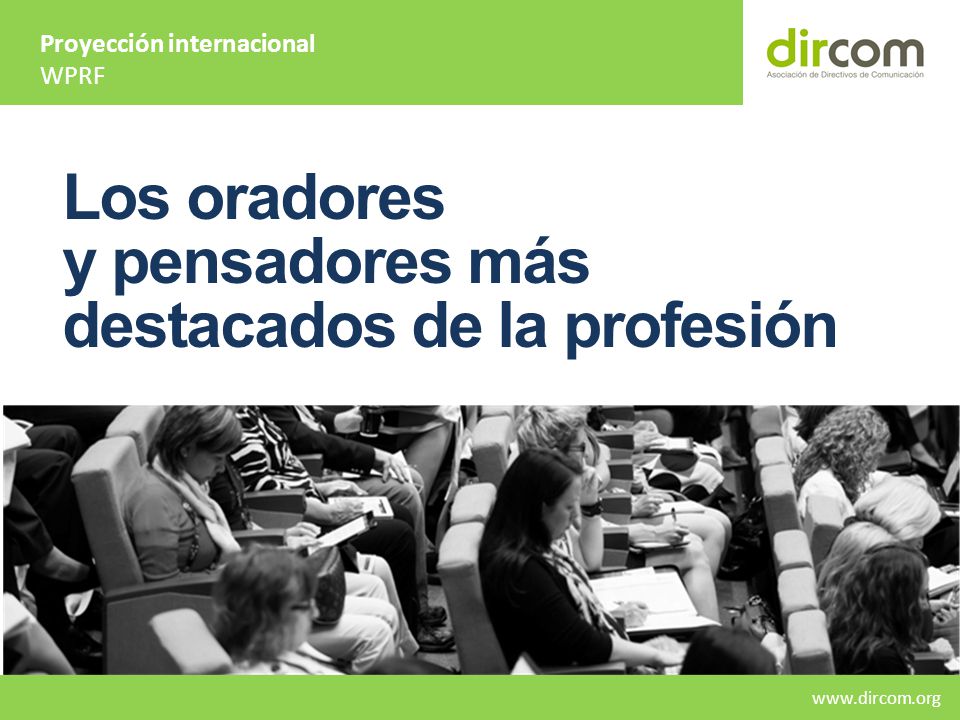 Proyección internacional
WPRF

dircom
Asociación de Directivos de Comunicación

Los oradores y pensadores más destacados de la profesión

www.dircom.org